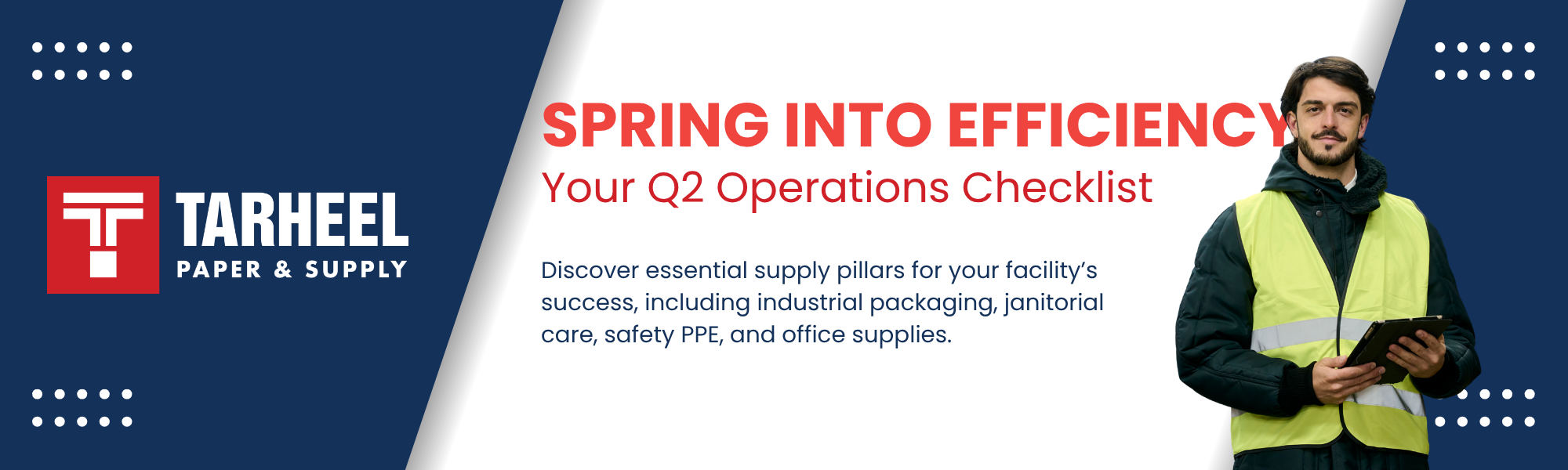 TARHEEL
PAPER & SUPPLY

SPRING INTO EFFICIENCY
Your Q2 Operations Checklist

Discover essential supply pillars for your facility's success, including industrial packaging, janitorial care, safety PPE, and office supplies.